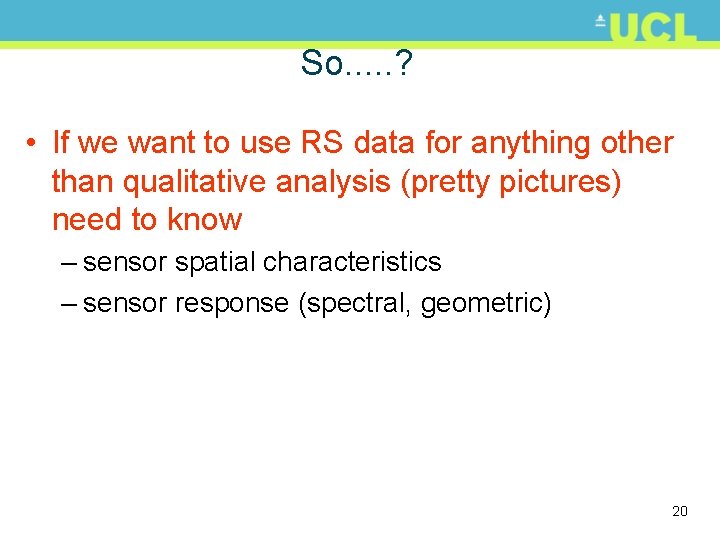 UCL

So.....?

• If we want to use RS data for anything other than qualitative analysis (pretty pictures) need to know

– sensor spatial characteristics

– sensor response (spectral, geometric)

20